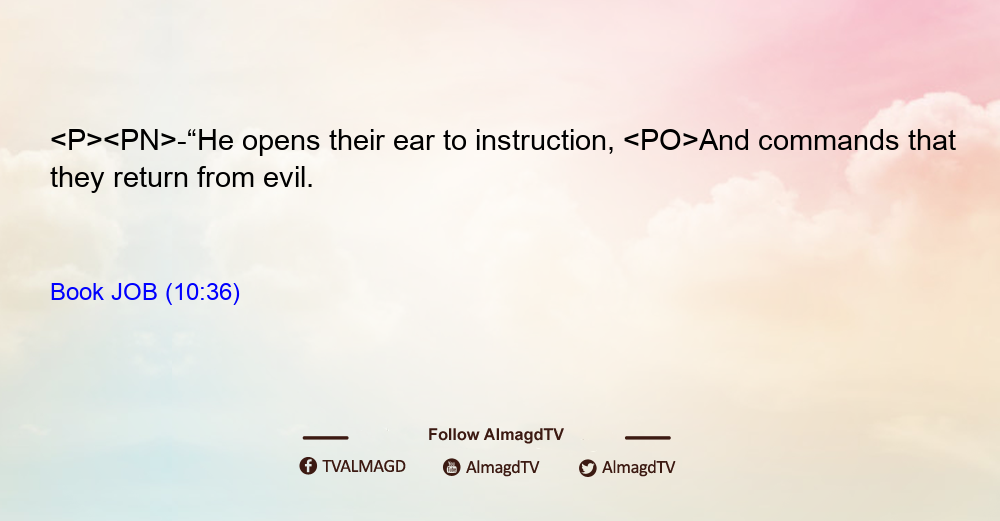 <P><PN>-“He opens their ear to instruction, <PO>And commands that they return from evil.

Book JOB (10:36)

Follow AlmagdTV

TVALMAGD AlmagdTV AlmagdTV